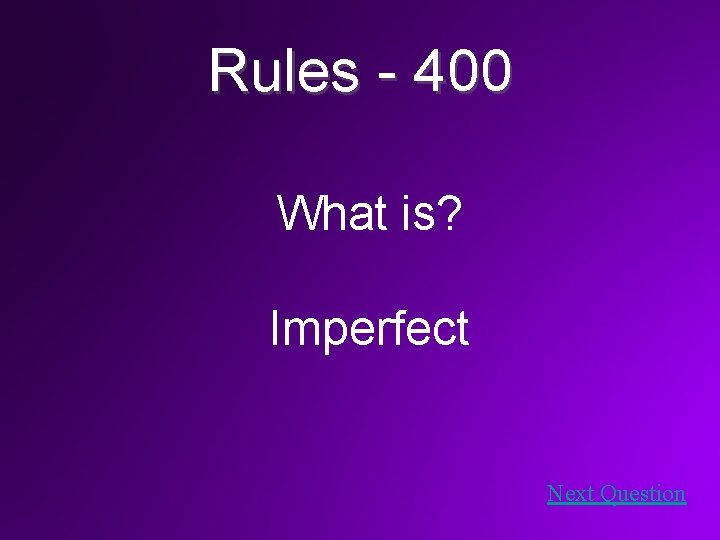 Rules - 400

What is?

Imperfect

Next Question